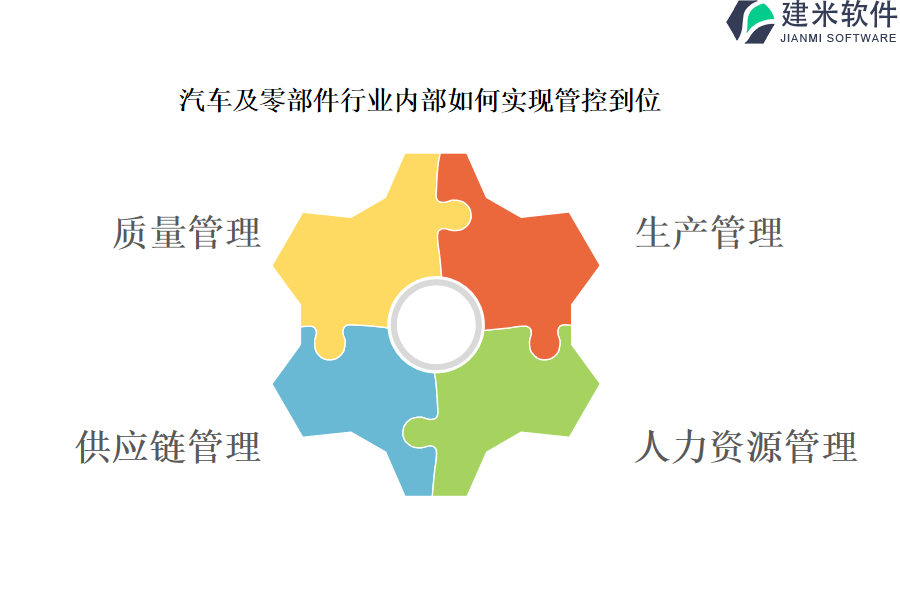 建米软件
JIANMI SOFTWARE

汽车及零部件行业内部如何实现管控到位

质量管理

生产管理

供应链管理

人力资源管理